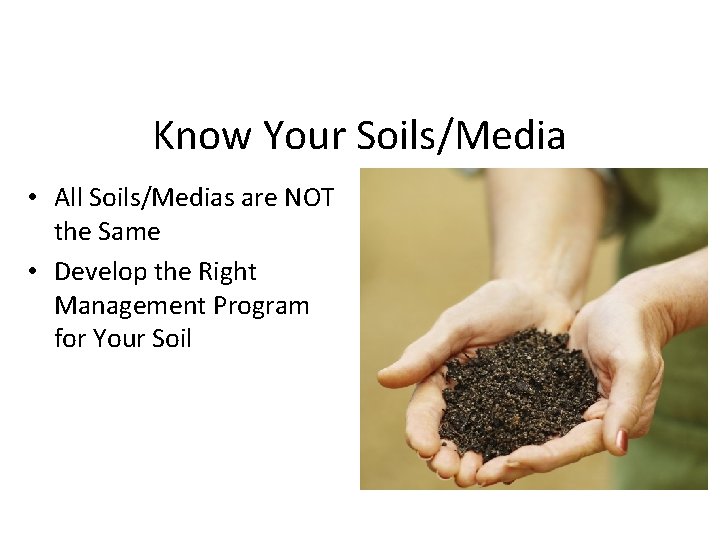 Know Your Soils/Media

• All Soils/Medias are NOT the Same
• Develop the Right Management Program for Your Soil